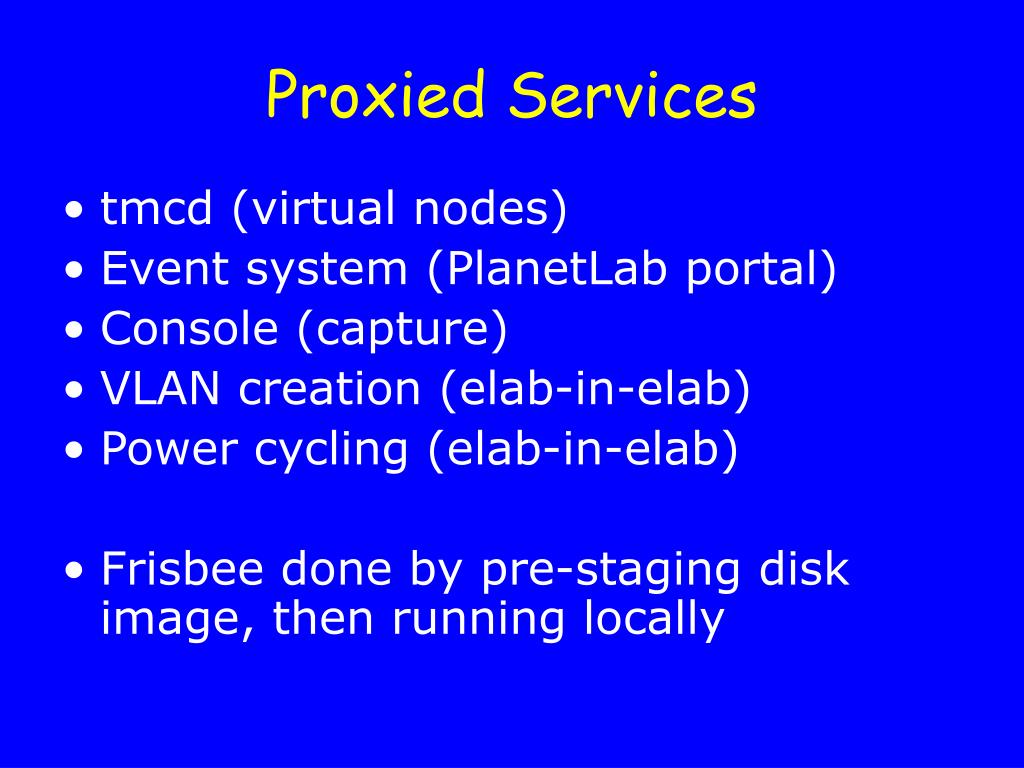 Proxied Services

• tmcd (virtual nodes)
• Event system (PlanetLab portal)
• Console (capture)
• VLAN creation (elab-in-elab)
• Power cycling (elab-in-elab)

• Frisbee done by pre-staging disk image, then running locally